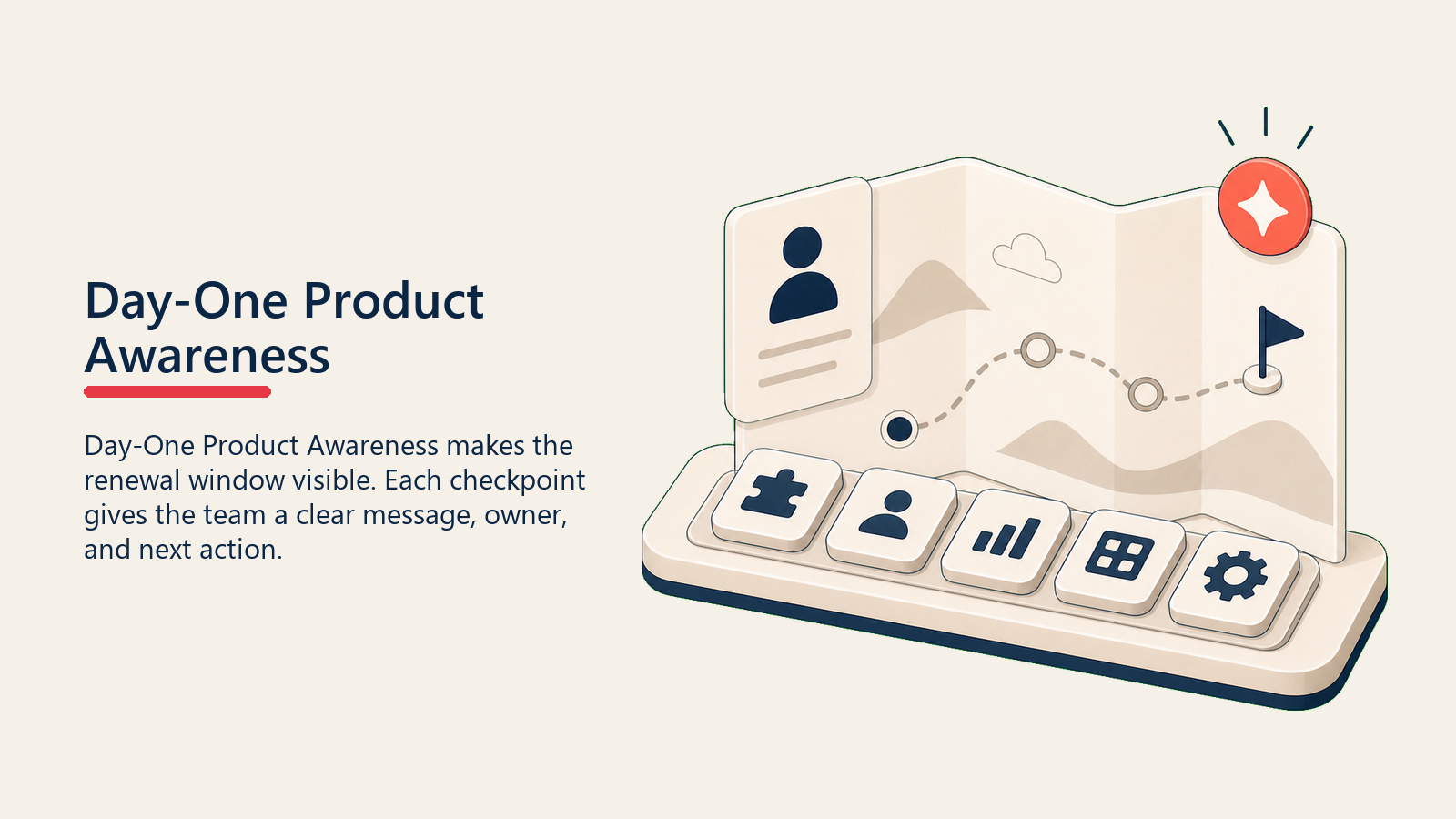 Day-One Product Awareness

Day-One Product Awareness makes the renewal window visible. Each checkpoint gives the team a clear message, owner, and next action.